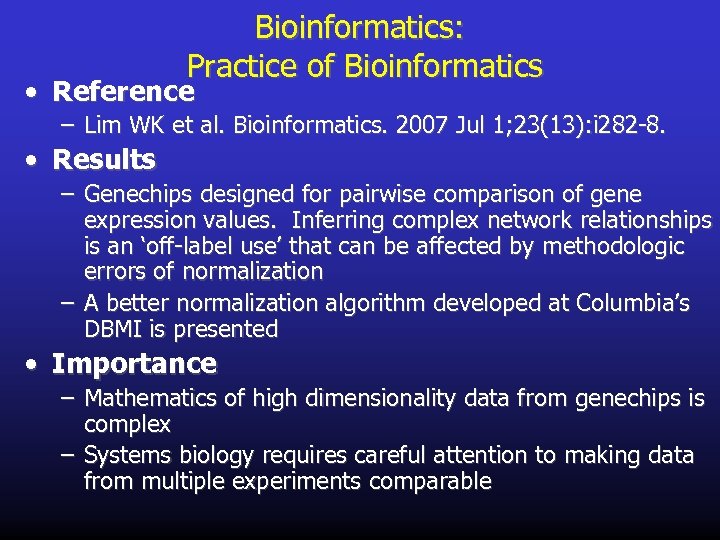 Bioinformatics:
Practice of Bioinformatics

• Reference
– Lim WK et al. Bioinformatics. 2007 Jul 1;23(13):i282-8.

• Results
– Genechips designed for pairwise comparison of gene expression values. Inferring complex network relationships is an ‘off-label use’ that can be affected by methodologic errors of normalization
– A better normalization algorithm developed at Columbia’s DBMI is presented

• Importance
– Mathematics of high dimensionality data from genechips is complex
– Systems biology requires careful attention to making data from multiple experiments comparable